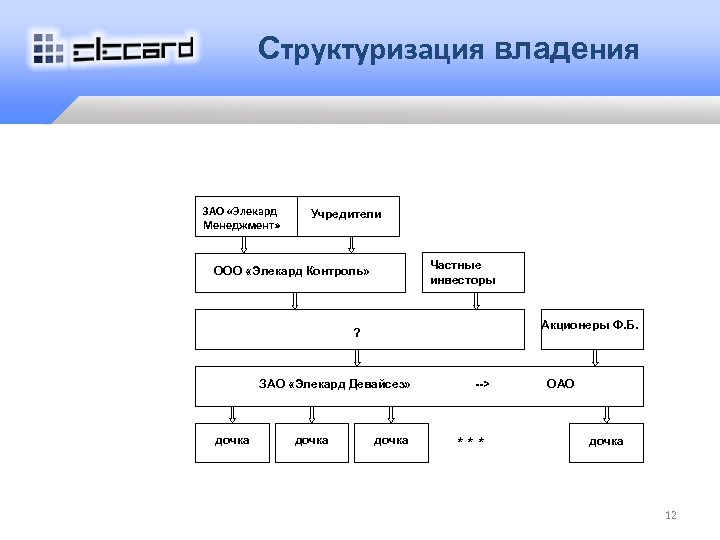 elecard

Структуризация владения

ЗАО «Элекард Менеджмент»

Учредители

ООО «Элекард Контроль»

Частные инвесторы

?

Акционеры Ф.Б.

ЗАО «Элекард Девайсез» --> ОАО

дочка

дочка

дочка

* * *

дочка

12